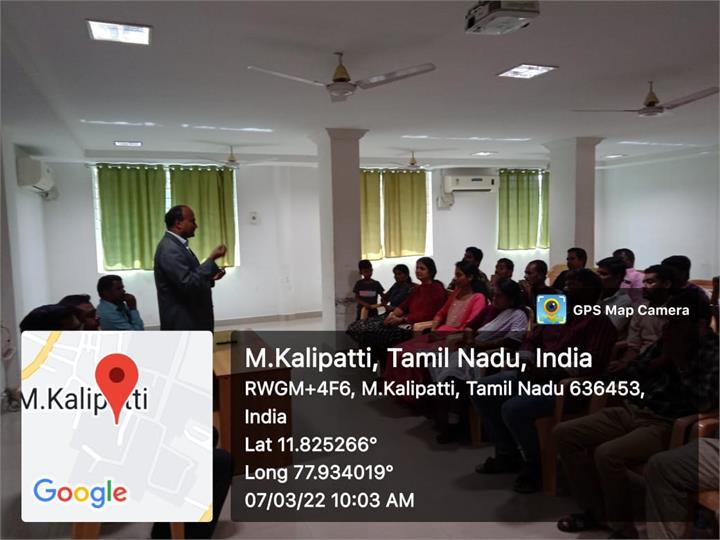 GPS Map Camera

M.Kalipatti

Google

M.Kalipatti, Tamil Nadu, India
RWGM+4F6, M.Kalipatti, Tamil Nadu 636453, India
Lat 11.825266°
Long 77.934019°
07/03/22 10:03 AM